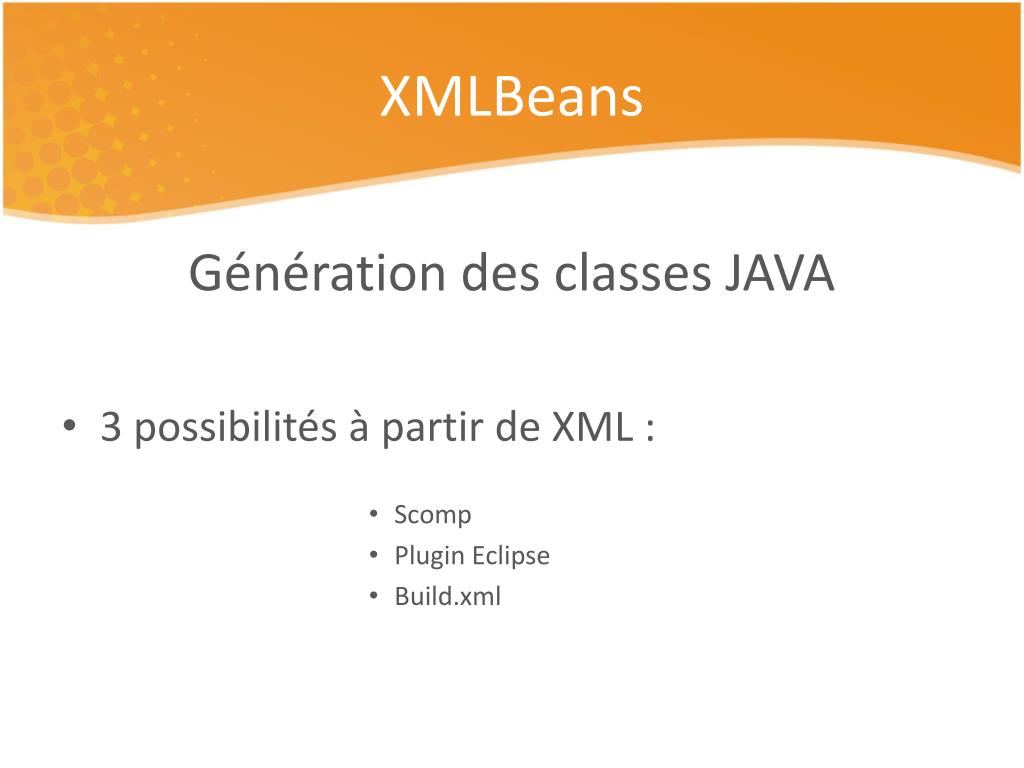 XMLBeans

Génération des classes JAVA

• 3 possibilités à partir de XML :

• Scomp
• Plugin Eclipse
• Build.xml